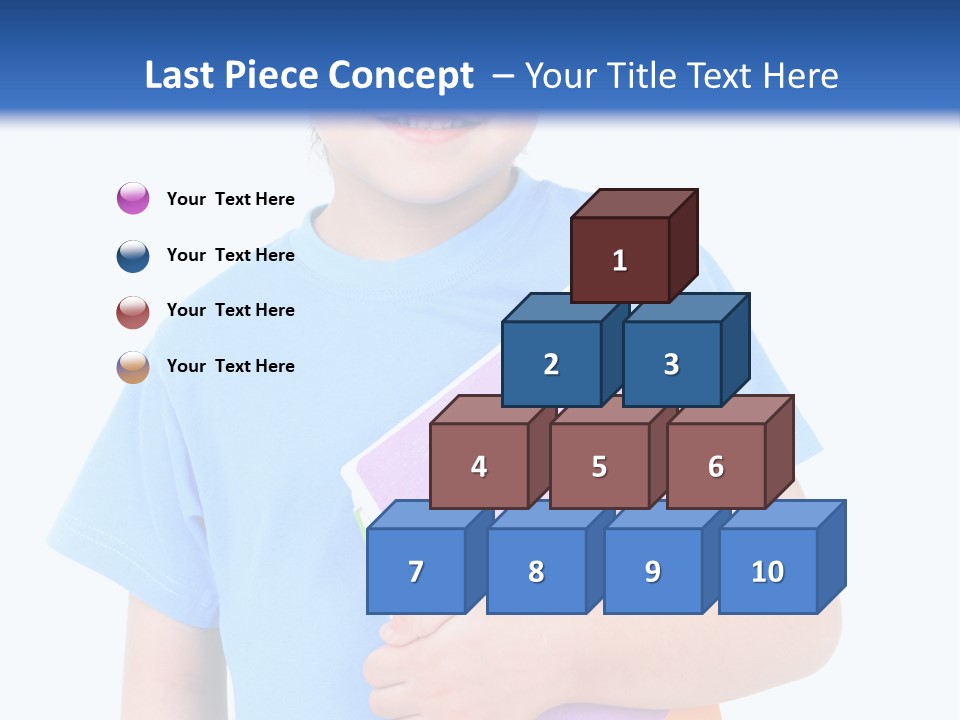 Last Piece Concept – Your Title Text Here

Your Text Here

Your Text Here

Your Text Here

Your Text Here

1

2

3

4

5

6

7

8

9

10